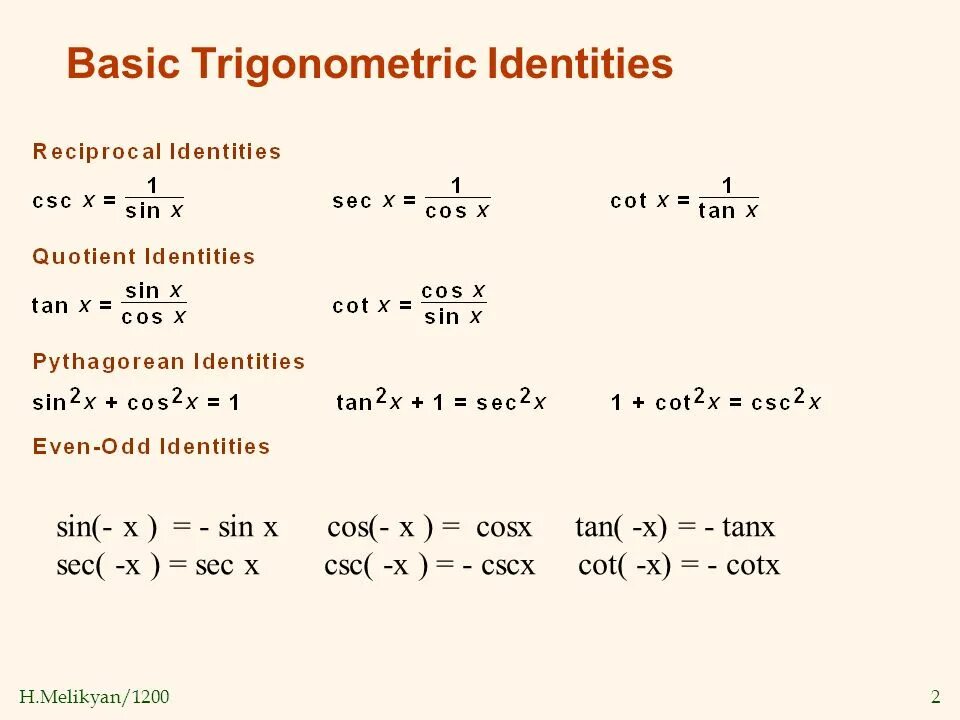 Basic Trigonometric Identities

Reciprocal Identities

$\csc x = \frac{1}{\sin x}$ $\sec x = \frac{1}{\cos x}$ $\cot x = \frac{1}{\tan x}$

Quotient Identities

$\tan x = \frac{\sin x}{\cos x}$ $\cot x = \frac{\cos x}{\sin x}$

Pythagorean Identities

$\sin^2 x + \cos^2 x = 1$ $\tan^2 x + 1 = \sec^2 x$ $1 + \cot^2 x = \csc^2 x$

Even-Odd Identities

sin(- x ) = - sin x cos(- x ) = cosx tan( -x) = - tanx
sec( -x ) = sec x csc( -x ) = - cscx cot( -x) = - cotx

H.Melikyan/1200

2